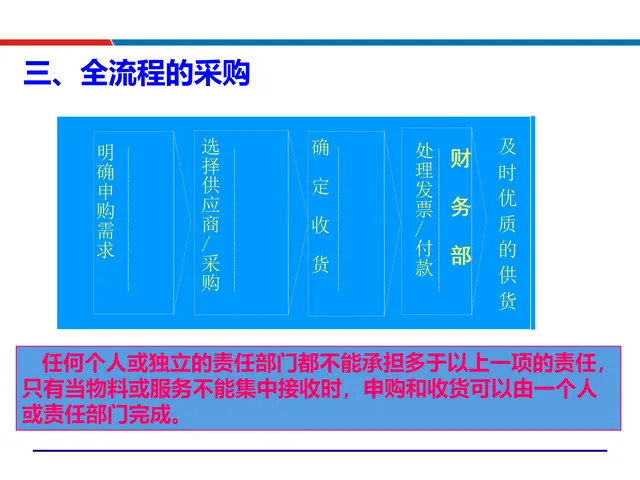 三、全流程的采购

明确申购需求

选择供应商/采购

确定收货

处理发票/付款

财务部

及时优质的供货

任何个人或独立的责任部门都不能承担多于以上一项的责任，只有当物料或服务不能集中接收时，申购和收货可以由一个人或责任部门完成。